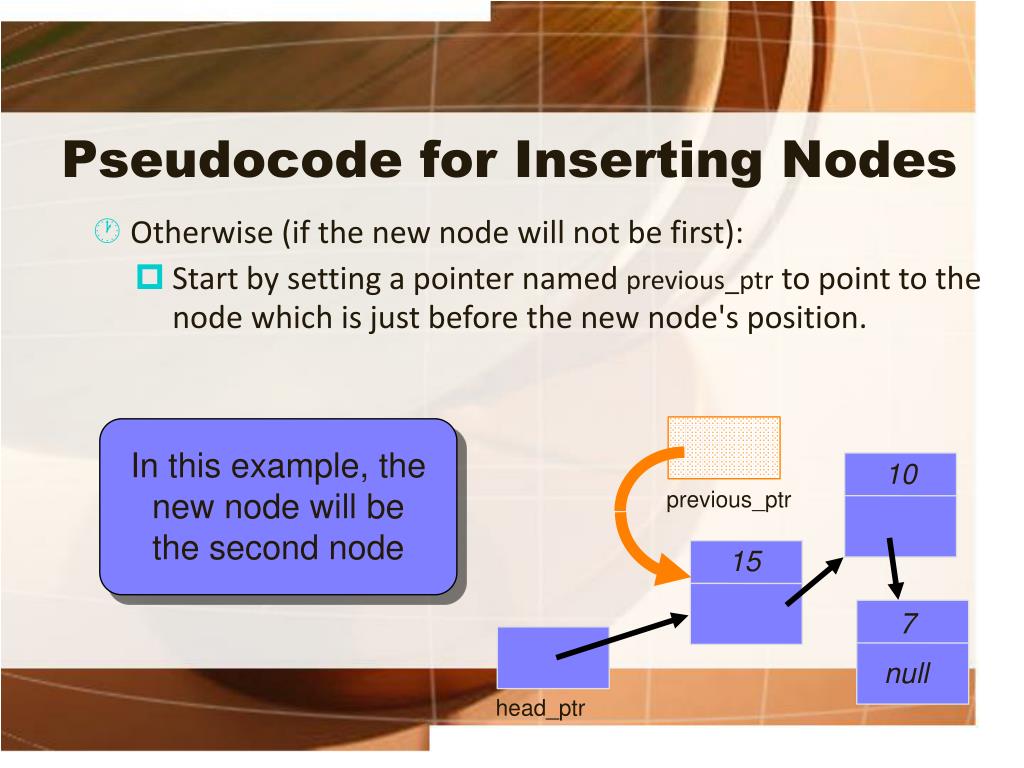 Pseudocode for Inserting Nodes

Otherwise (if the new node will not be first):

Start by setting a pointer named previous_ptr to point to the node which is just before the new node's position.

In this example, the new node will be the second node

previous_ptr

10

15

7

null

head_ptr